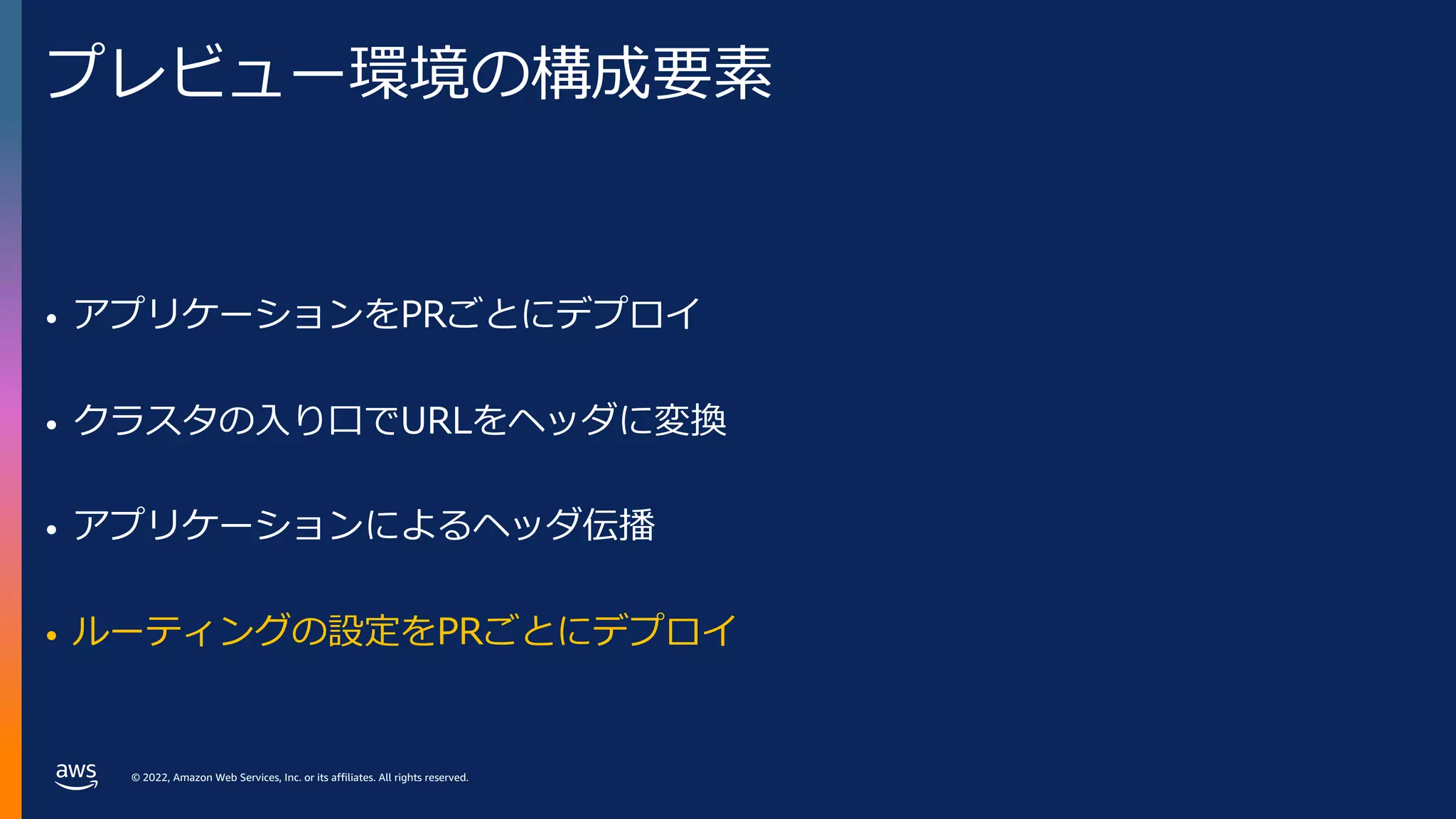 プレビュー環境の構成要素

• アプリケーションをPRごとにデプロイ

• クラスタの入り口でURLをヘッダに変換

• アプリケーションによるヘッダ伝播

• ルーティングの設定をPRごとにデプロイ

aws

© 2022, Amazon Web Services, Inc. or its affiliates. All rights reserved.